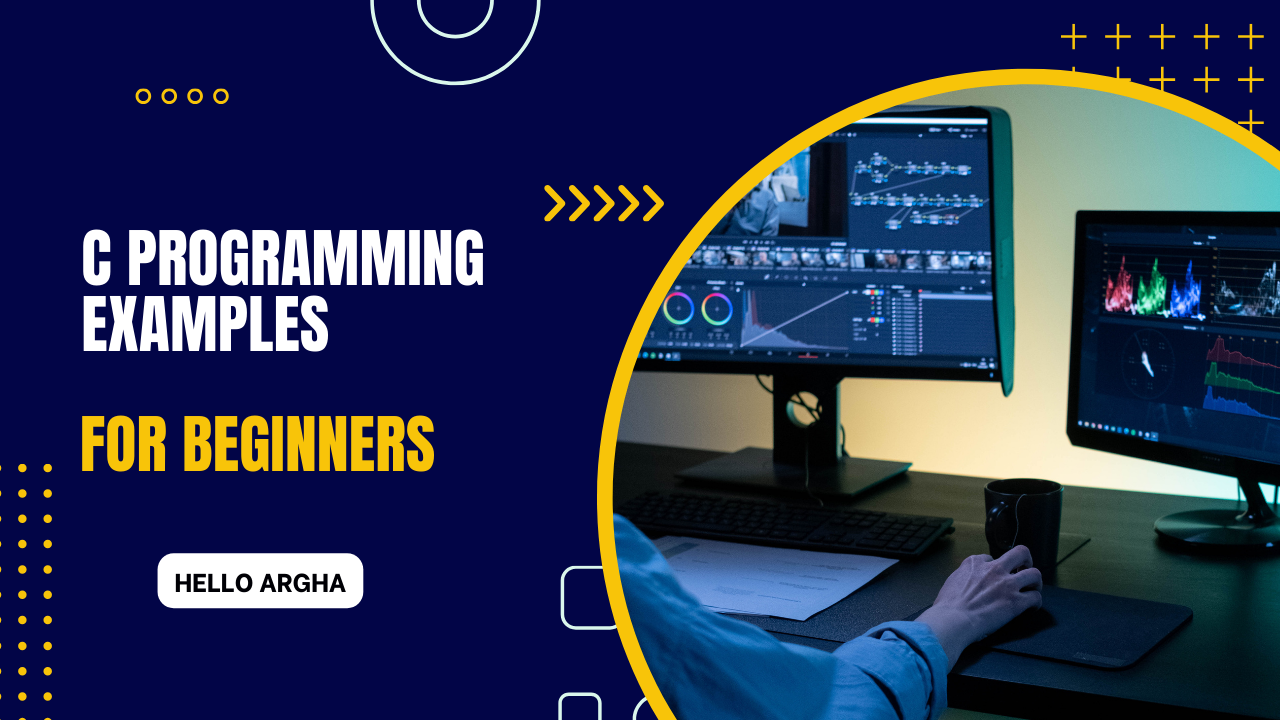 C PROGRAMMING EXAMPLES

FOR BEGINNERS

HELLO ARGHA